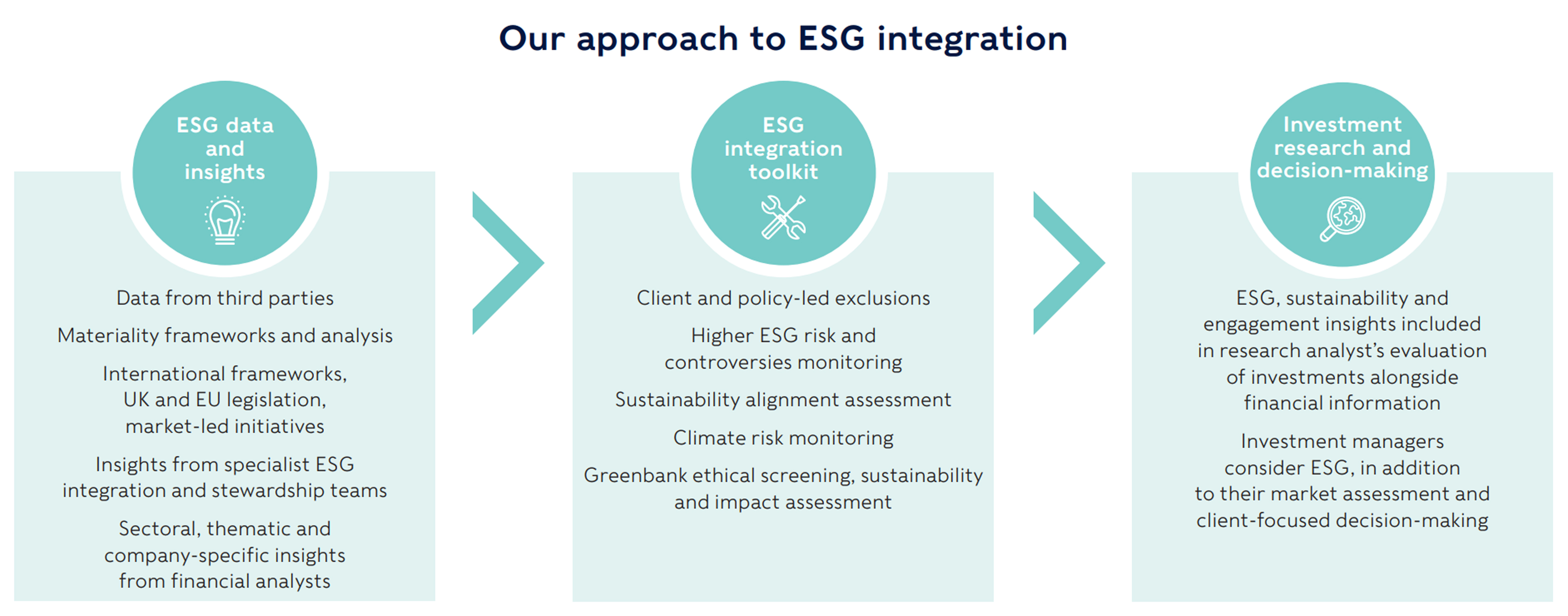 Our approach to ESG integration

ESG data and insights

Data from third parties

Materiality frameworks and analysis

International frameworks, UK and EU legislation, market-led initiatives

Insights from specialist ESG integration and stewardship teams

Sectoral, thematic and company-specific insights from financial analysts

ESG integration toolkit

Client and policy-led exclusions

Higher ESG risk and controversies monitoring

Sustainability alignment assessment

Climate risk monitoring

Greenbank ethical screening, sustainability and impact assessment

Investment research and decision-making

ESG, sustainability and engagement insights included in research analyst's evaluation of investments alongside financial information

Investment managers consider ESG, in addition to their market assessment and client-focused decision-making